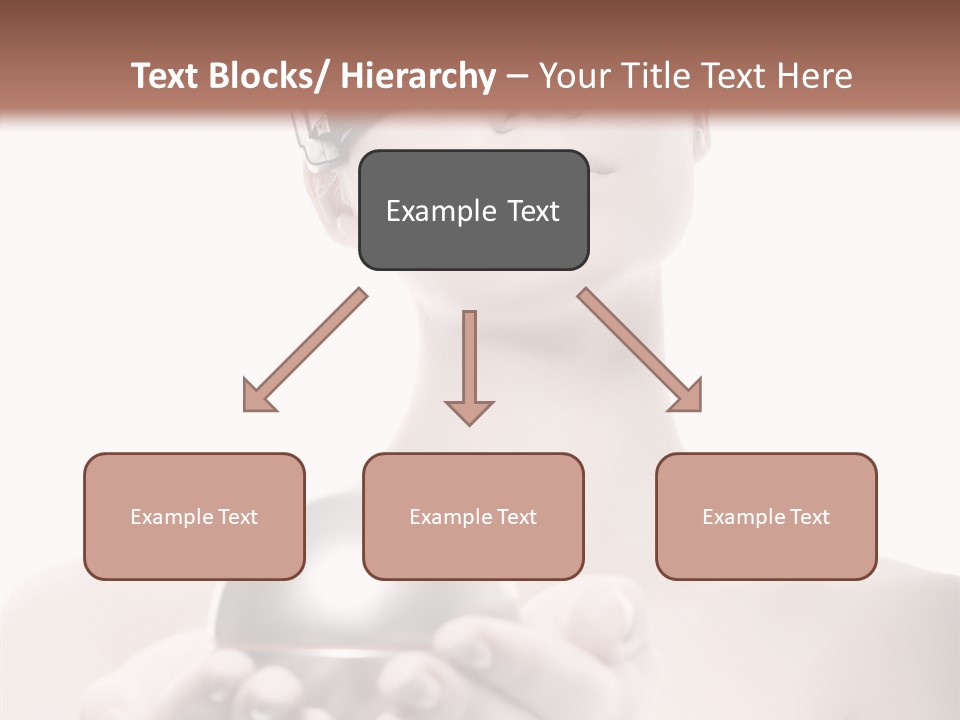 Text Blocks/ Hierarchy – Your Title Text Here

Example Text

Example Text

Example Text

Example Text